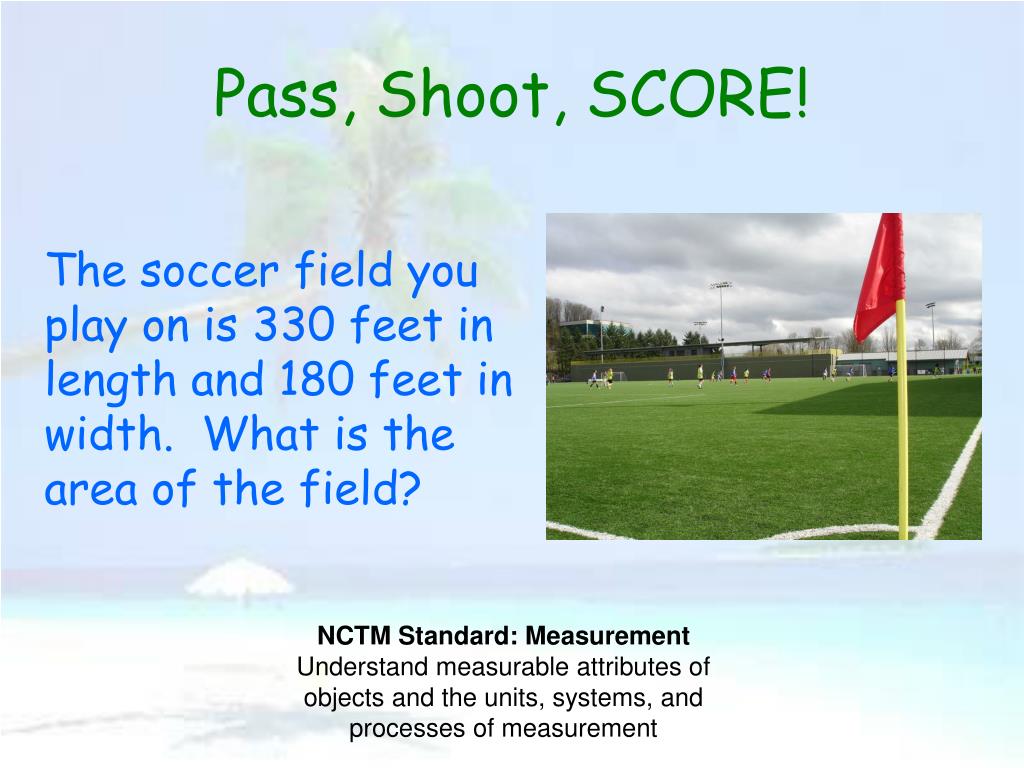 Pass, Shoot, SCORE!

The soccer field you play on is 330 feet in length and 180 feet in width.  What is the area of the field?

NCTM Standard: Measurement
Understand measurable attributes of objects and the units, systems, and processes of measurement